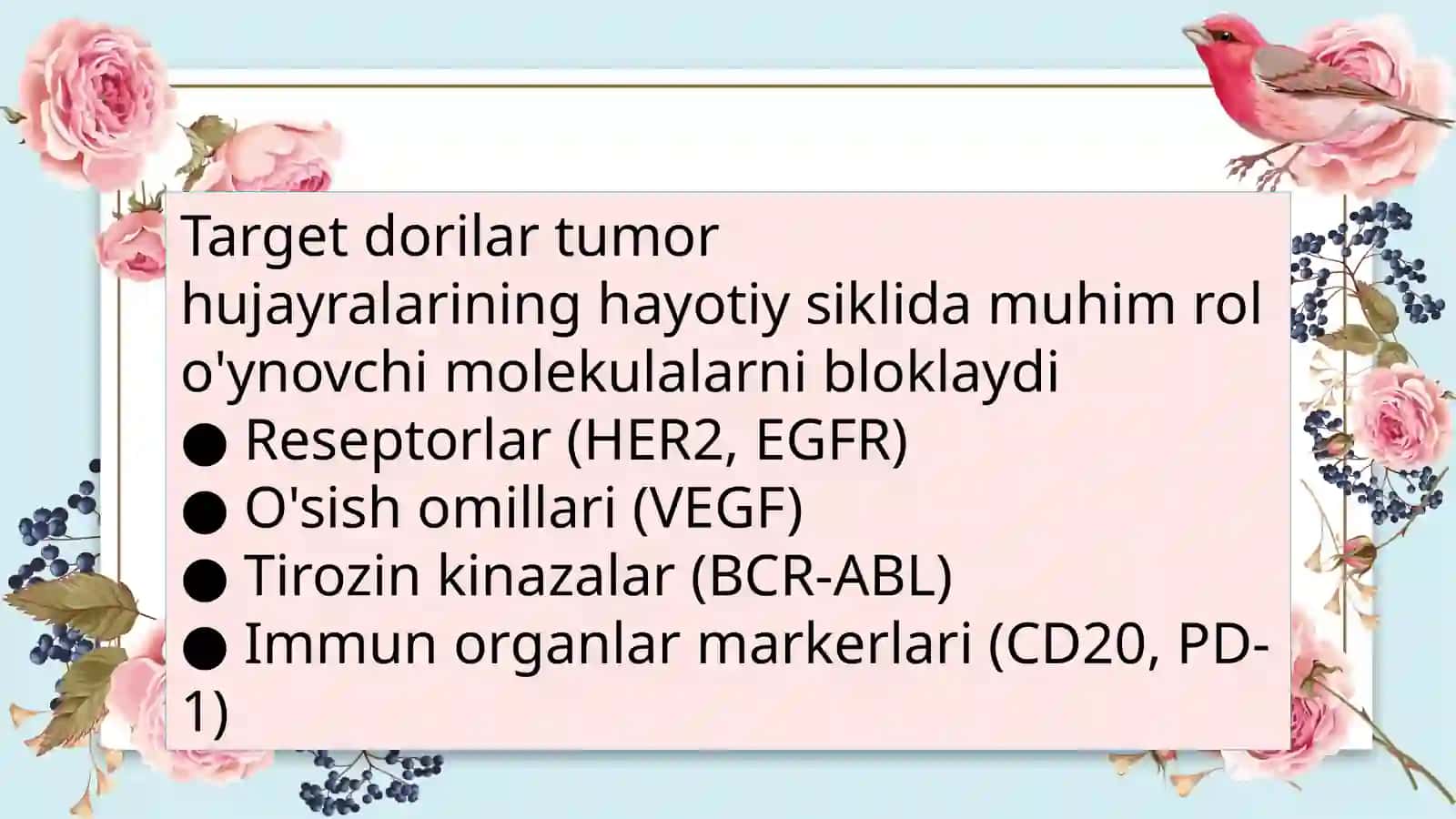 Target dorilar tumor hujayralarining hayotiy siklida muhim rol o'ynovchi molekulalarni bloklaydi
● Reseptorlar (HER2, EGFR)
● O'sish omillari (VEGF)
● Tirozin kinazalar (BCR-ABL)
● Immun organlar markerlari (CD20, PD-1)